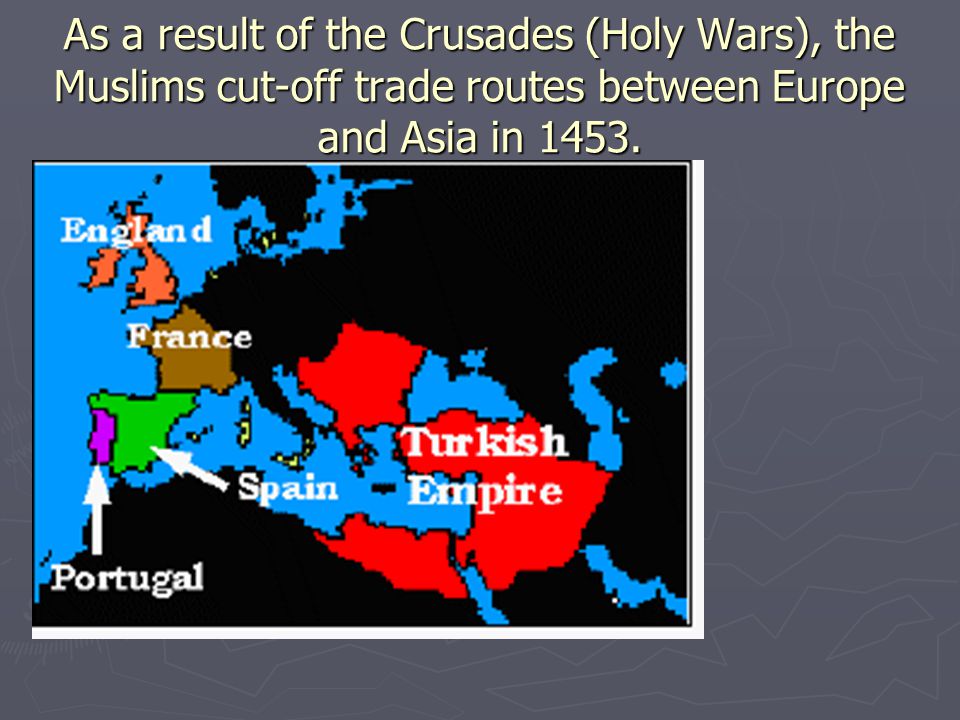 As a result of the Crusades (Holy Wars), the Muslims cut-off trade routes between Europe and Asia in 1453.

England

France

Turkish Empire

Spain

Portugal